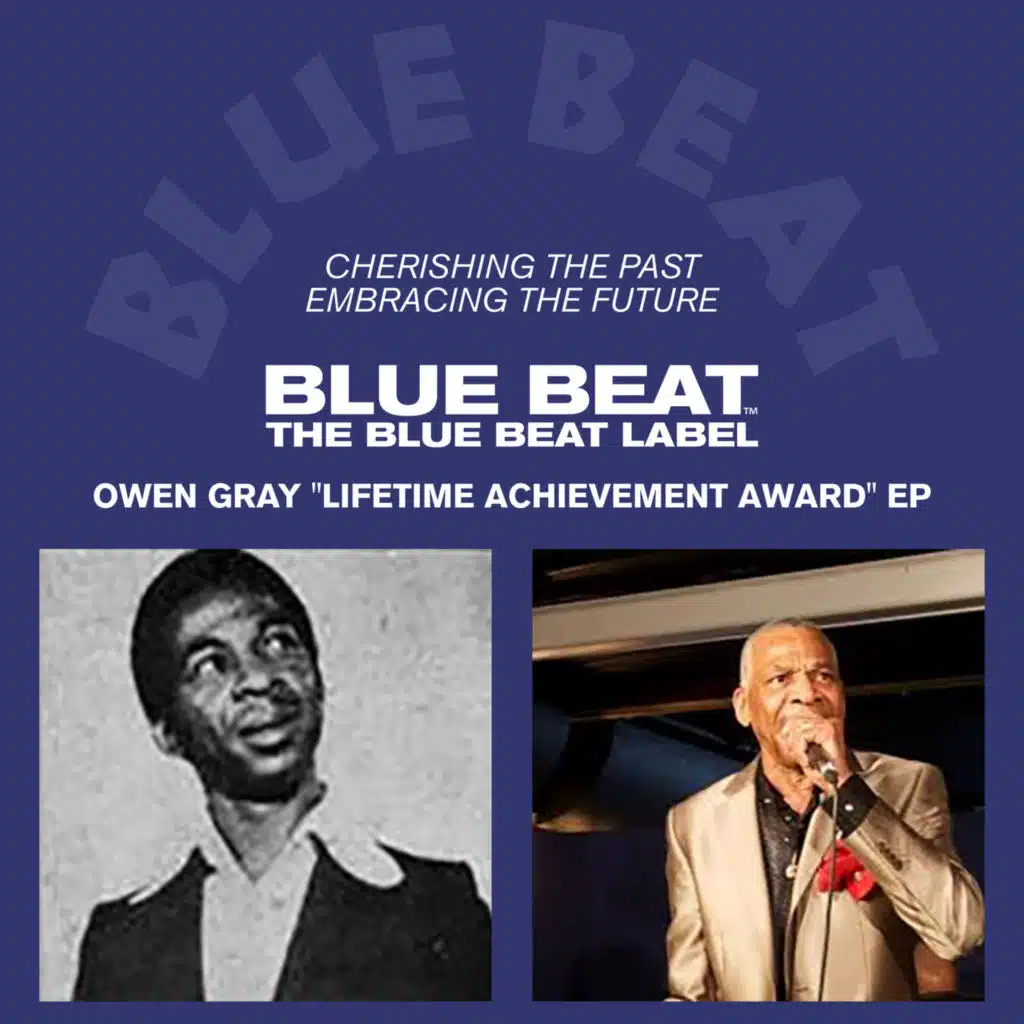 BLUE BEAT

CHERISHING THE PAST
EMBRACING THE FUTURE

BLUE BEAT™
THE BLUE BEAT LABEL

OWEN GRAY "LIFETIME ACHIEVEMENT AWARD" EP